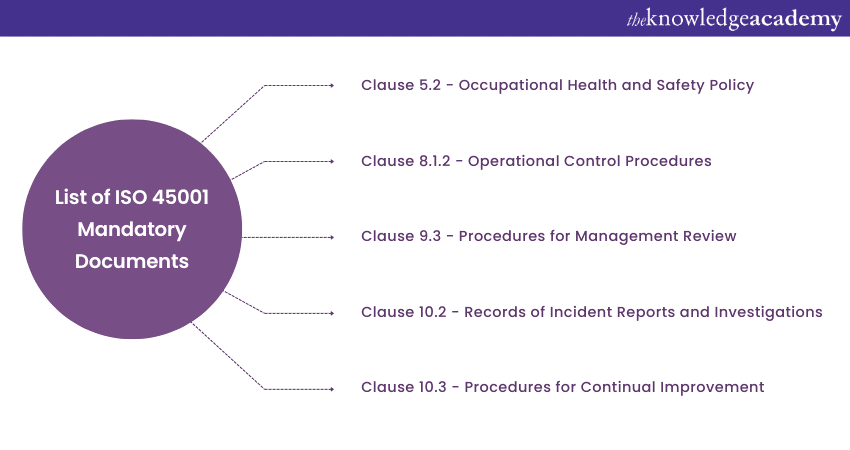 theknowledgeacademy

List of ISO 45001 Mandatory Documents

Clause 5.2 - Occupational Health and Safety Policy

Clause 8.1.2 - Operational Control Procedures

Clause 9.3 - Procedures for Management Review

Clause 10.2 - Records of Incident Reports and Investigations

Clause 10.3 - Procedures for Continual Improvement